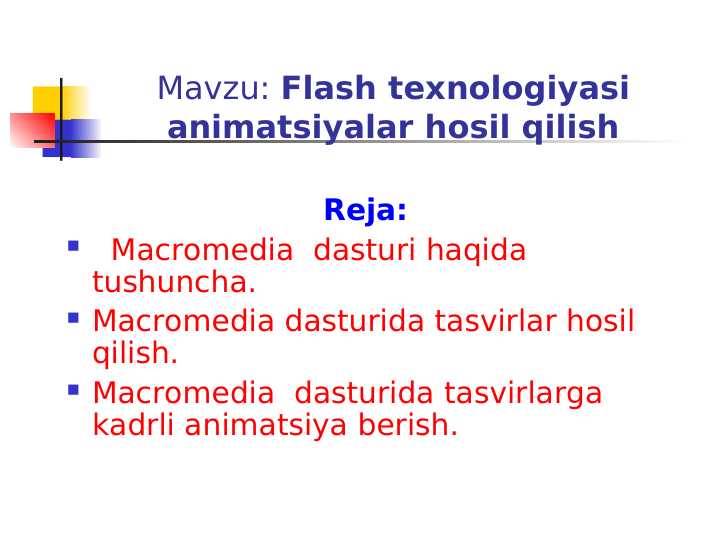 Mavzu: Flash texnologiyasi animatsiyalar hosil qilish

Reja:

- Macromedia dasturi haqida tushuncha.
- Macromedia dasturida tasvirlar hosil qilish.
- Macromedia dasturida tasvirlarga kadrli animatsiya berish.